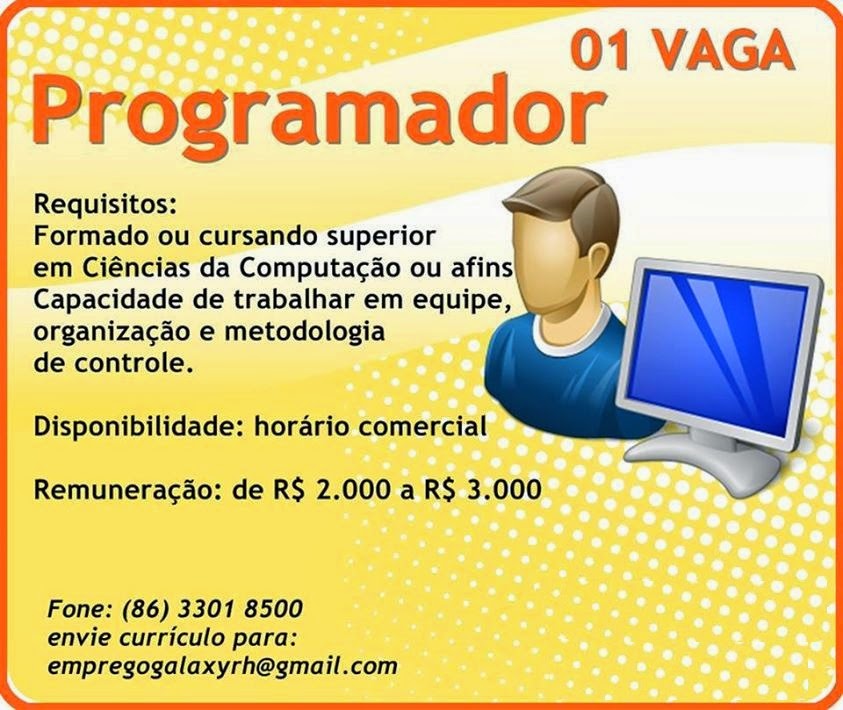 01 VAGA
Programador

Requisitos:
Formado ou cursando superior em Ciências da Computação ou afins
Capacidade de trabalhar em equipe, organização e metodologia de controle.

Disponibilidade: horário comercial

Remuneração: de R$ 2.000 a R$ 3.000

Fone: (86) 3301 8500
envie currículo para:
empregogalaxyrh@gmail.com